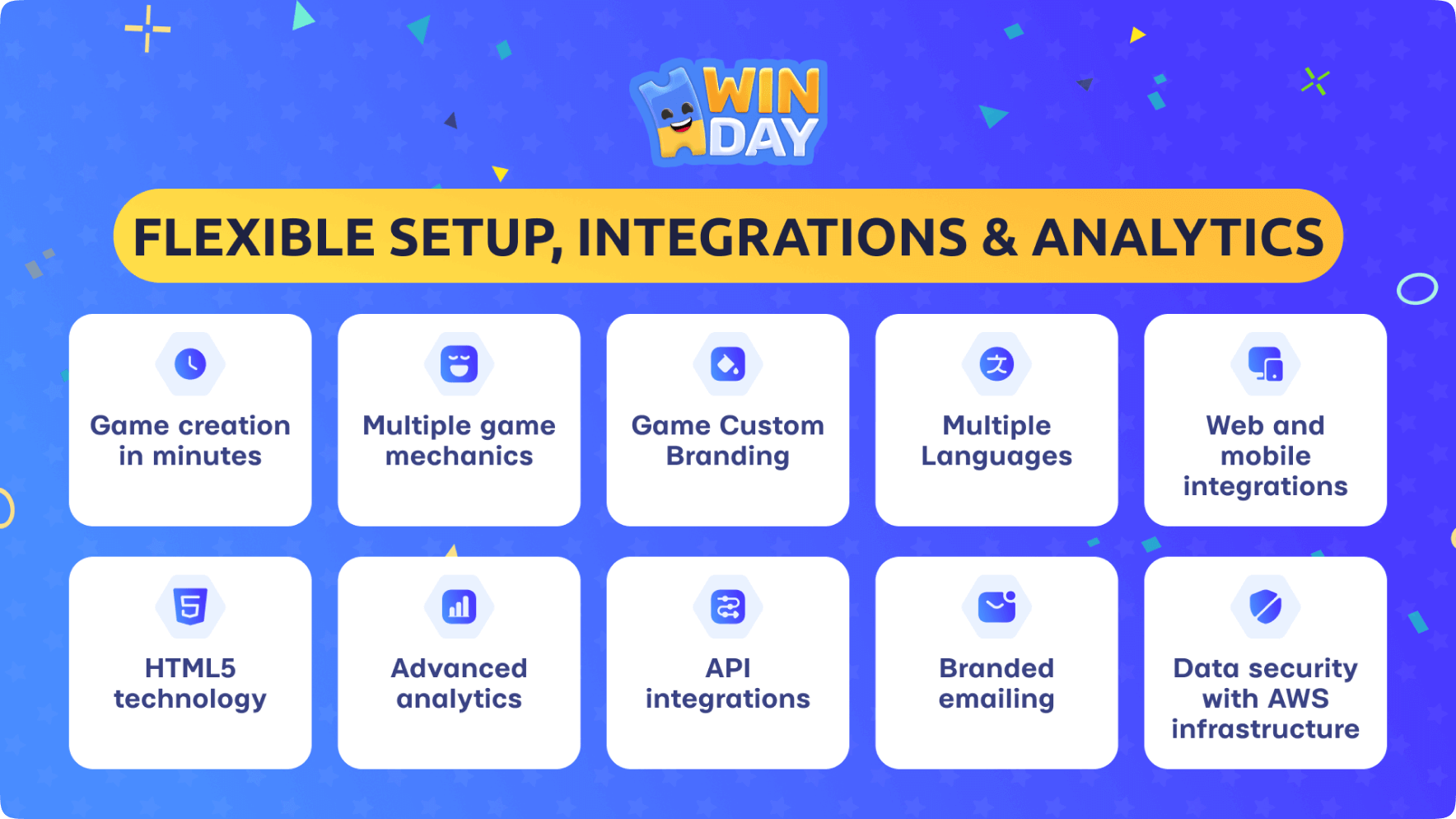 WIN DAY

FLEXIBLE SETUP, INTEGRATIONS & ANALYTICS

Game creation in minutes

Multiple game mechanics

Game Custom Branding

Multiple Languages

Web and mobile integrations

HTML5 technology

Advanced analytics

API integrations

Branded emailing

Data security with AWS infrastructure